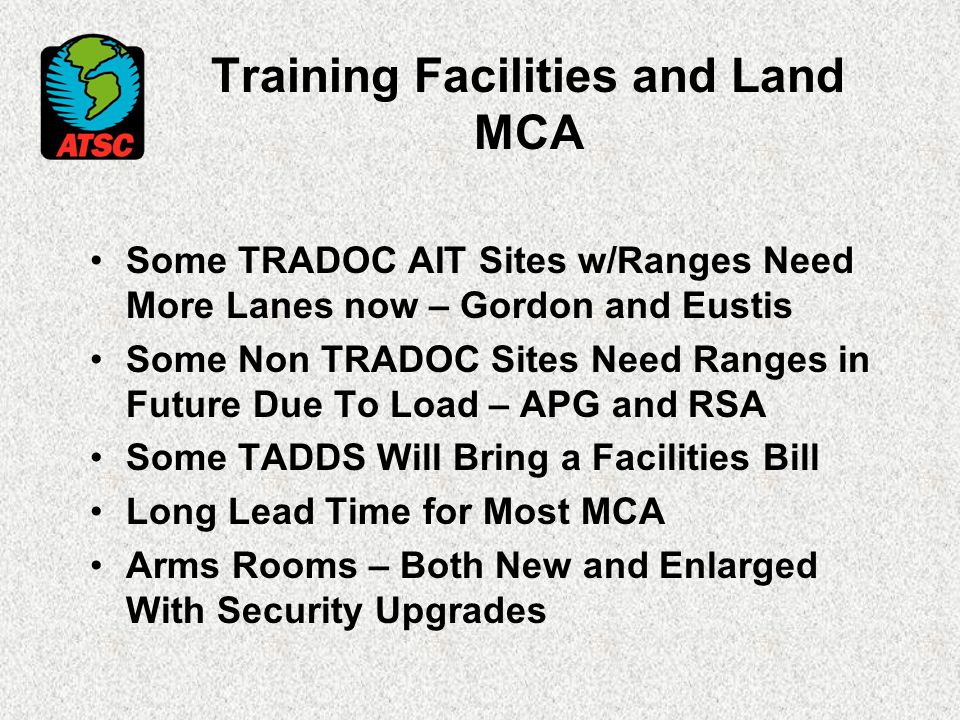 ATSC

Training Facilities and Land MCA

• Some TRADOC AIT Sites w/Ranges Need More Lanes now – Gordon and Eustis
• Some Non TRADOC Sites Need Ranges in Future Due To Load – APG and RSA
• Some TADDS Will Bring a Facilities Bill
• Long Lead Time for Most MCA
• Arms Rooms – Both New and Enlarged With Security Upgrades